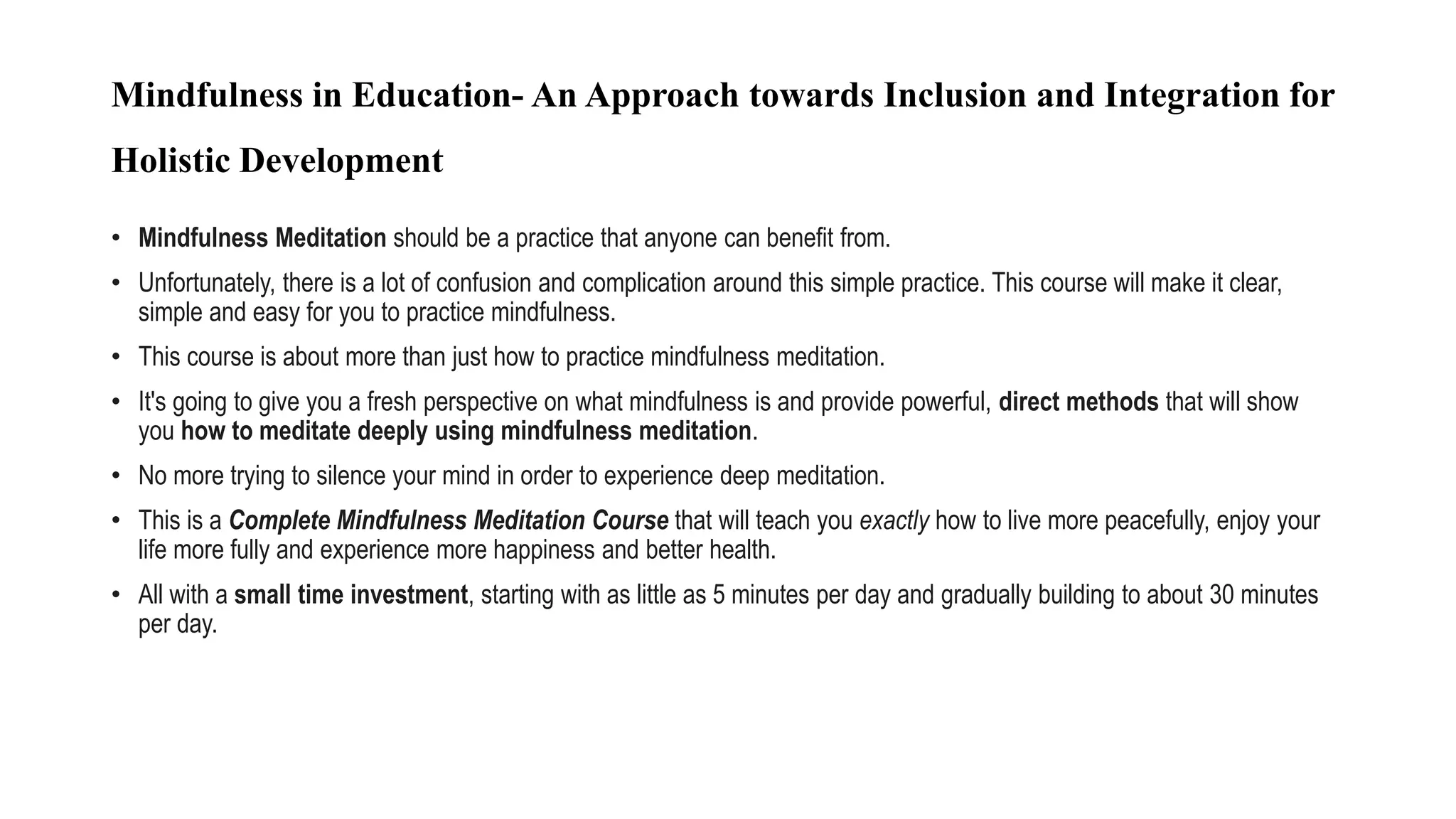 Mindfulness in Education- An Approach towards Inclusion and Integration for Holistic Development

• Mindfulness Meditation should be a practice that anyone can benefit from.

• Unfortunately, there is a lot of confusion and complication around this simple practice. This course will make it clear, simple and easy for you to practice mindfulness.

• This course is about more than just how to practice mindfulness meditation.

• It's going to give you a fresh perspective on what mindfulness is and provide powerful, direct methods that will show you how to meditate deeply using mindfulness meditation.

• No more trying to silence your mind in order to experience deep meditation.

• This is a Complete Mindfulness Meditation Course that will teach you exactly how to live more peacefully, enjoy your life more fully and experience more happiness and better health.

• All with a small time investment, starting with as little as 5 minutes per day and gradually building to about 30 minutes per day.